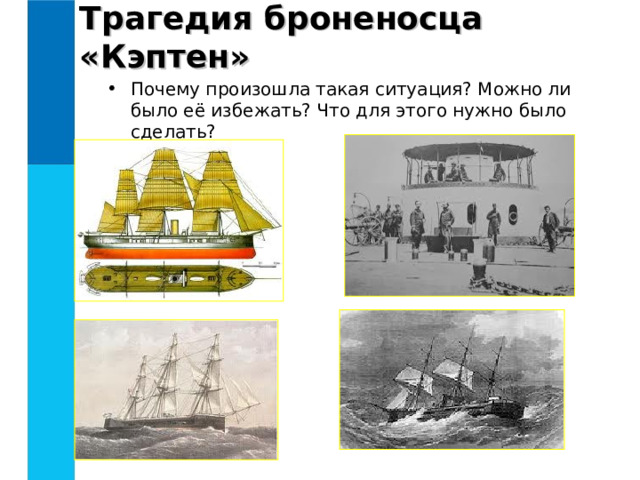 Трагедия броненосца «Кэптен»

• Почему произошла такая ситуация? Можно ли было её избежать? Что для этого нужно было сделать?